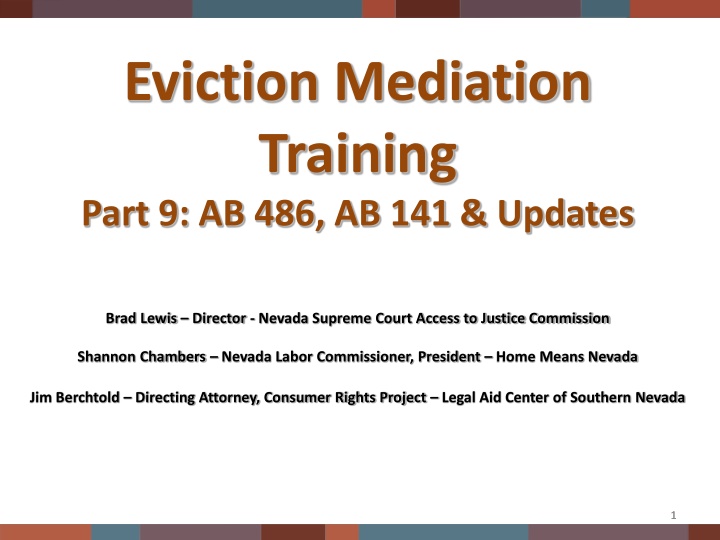 Eviction Mediation Training

Part 9: AB 486, AB 141 & Updates

Brad Lewis – Director - Nevada Supreme Court Access to Justice Commission

Shannon Chambers – Nevada Labor Commissioner, President – Home Means Nevada

Jim Berchtold – Directing Attorney, Consumer Rights Project – Legal Aid Center of Southern Nevada

1